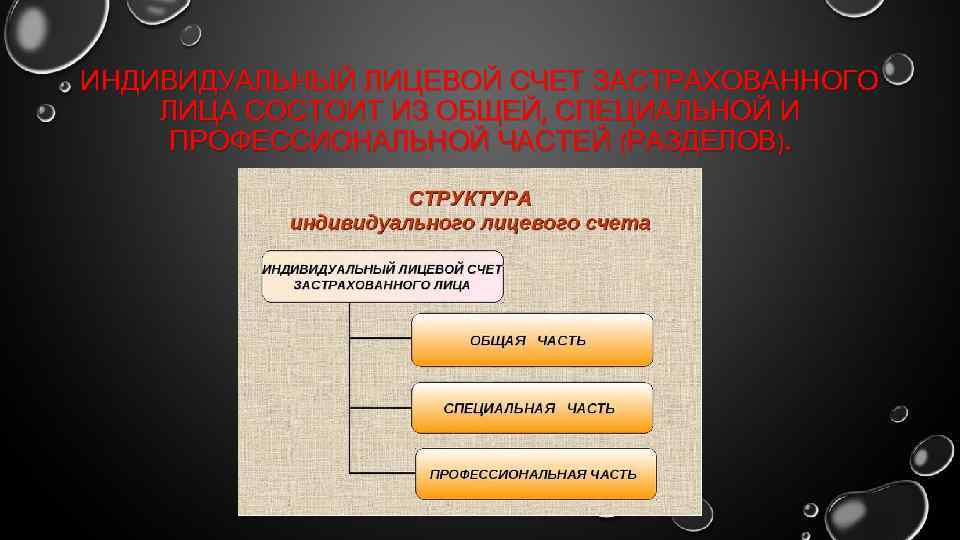 ИНДИВИДУАЛЬНЫЙ ЛИЦЕВОЙ СЧЕТ ЗАСТРАХОВАННОГО ЛИЦА СОСТОИТ ИЗ ОБЩЕЙ, СПЕЦИАЛЬНОЙ И ПРОФЕССИОНАЛЬНОЙ ЧАСТЕЙ (РАЗДЕЛОВ).

СТРУКТУРА
индивидуального лицевого счета

ИНДИВИДУАЛЬНЫЙ ЛИЦЕВОЙ СЧЕТ ЗАСТРАХОВАННОГО ЛИЦА

ОБЩАЯ ЧАСТЬ

СПЕЦИАЛЬНАЯ ЧАСТЬ

ПРОФЕССИОНАЛЬНАЯ ЧАСТЬ